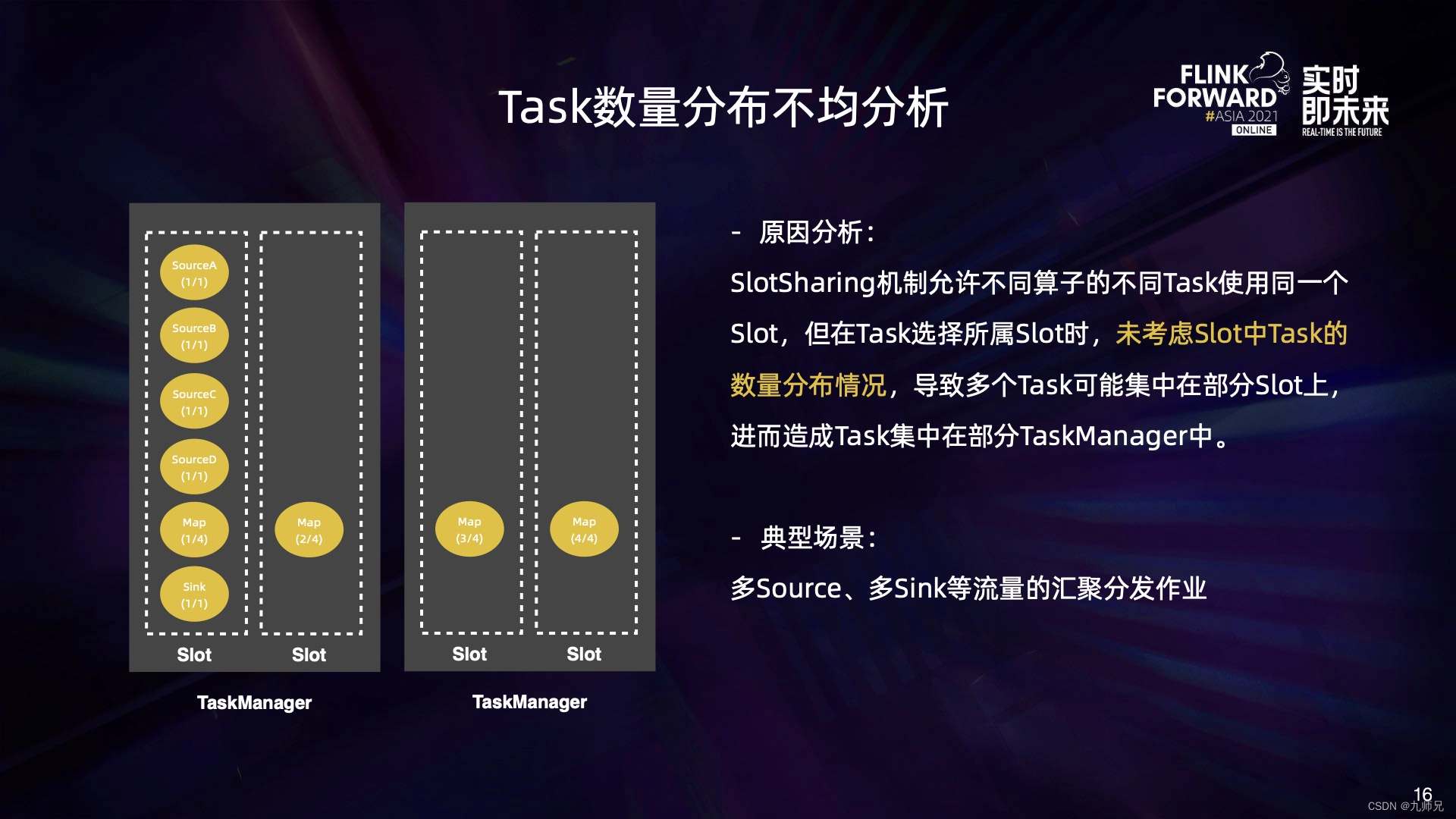 Task数量分布不均分析

FLINK FORWARD #ASIA 2021 ONLINE 实时即未来 REAL-TIME IS THE FUTURE

SourceA (1/1)
SourceB (1/1)
SourceC (1/1)
SourceD (1/1)
Map (1/4)
Sink (1/1)
Map (2/4)
Slot Slot
TaskManager

Map (3/4)
Map (4/4)
Slot Slot
TaskManager

- 原因分析：

SlotSharing机制允许不同算子的不同Task使用同一个Slot，但在Task选择所属Slot时，未考虑Slot中Task的数量分布情况，导致多个Task可能集中在部分Slot上，进而造成Task集中在部分TaskManager中。

- 典型场景：

多Source、多Sink等流量的汇聚分发作业

16

CSDN @九师兄